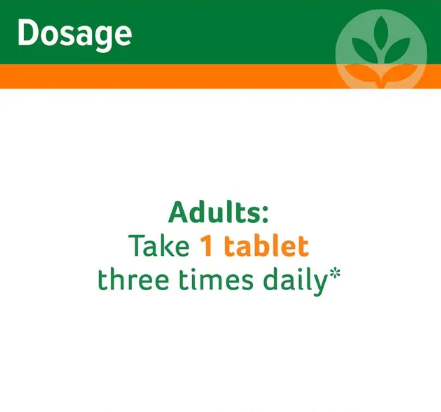 Dosage

Adults:
Take 1 tablet
three times daily*